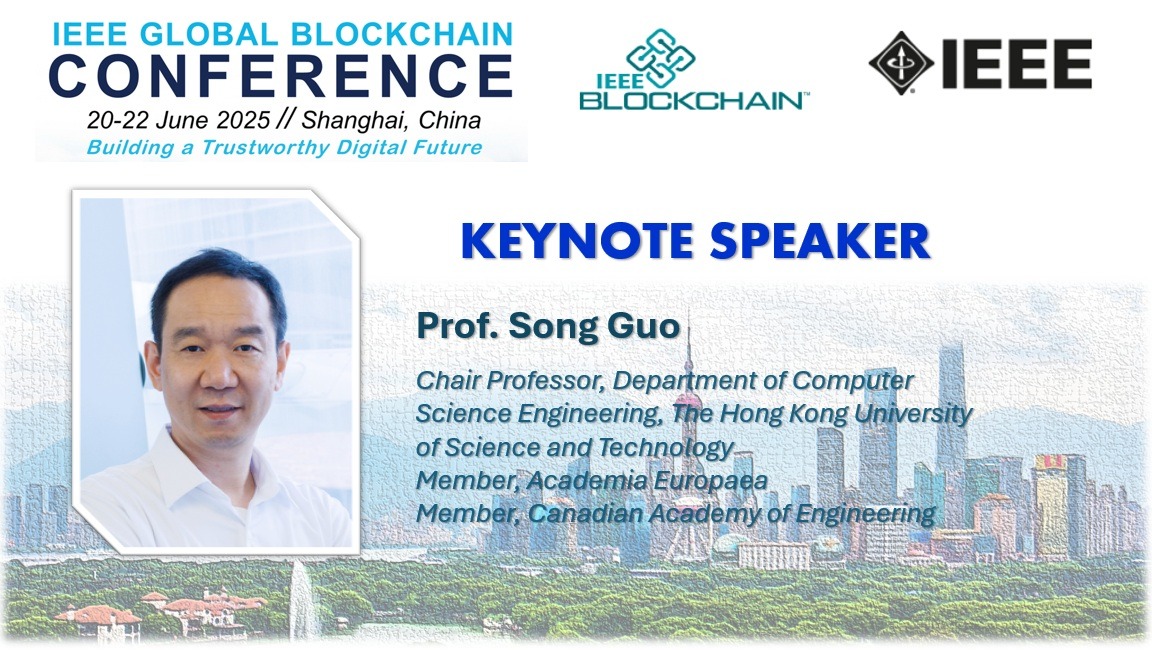 IEEE GLOBAL BLOCKCHAIN
CONFERENCE
20-22 June 2025 // Shanghai, China
Building a Trustworthy Digital Future

IEEE BLOCKCHAIN™

IEEE

KEYNOTE SPEAKER

Prof. Song Guo

Chair Professor, Department of Computer Science Engineering, The Hong Kong University of Science and Technology
Member, Academia Europaea
Member, Canadian Academy of Engineering